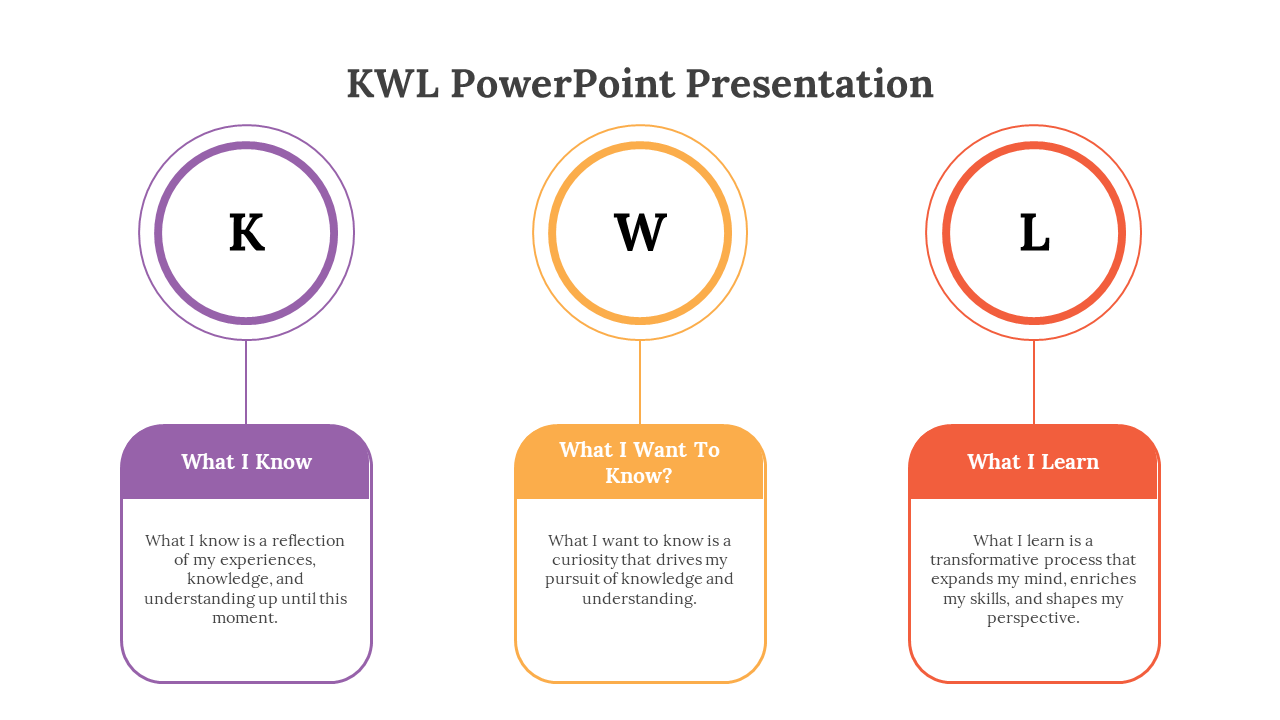 KWL PowerPoint Presentation

K

What I Know

What I know is a reflection of my experiences, knowledge, and understanding up until this moment.

W

What I Want To Know?

What I want to know is a curiosity that drives my pursuit of knowledge and understanding.

L

What I Learn

What I learn is a transformative process that expands my mind, enriches my skills, and shapes my perspective.